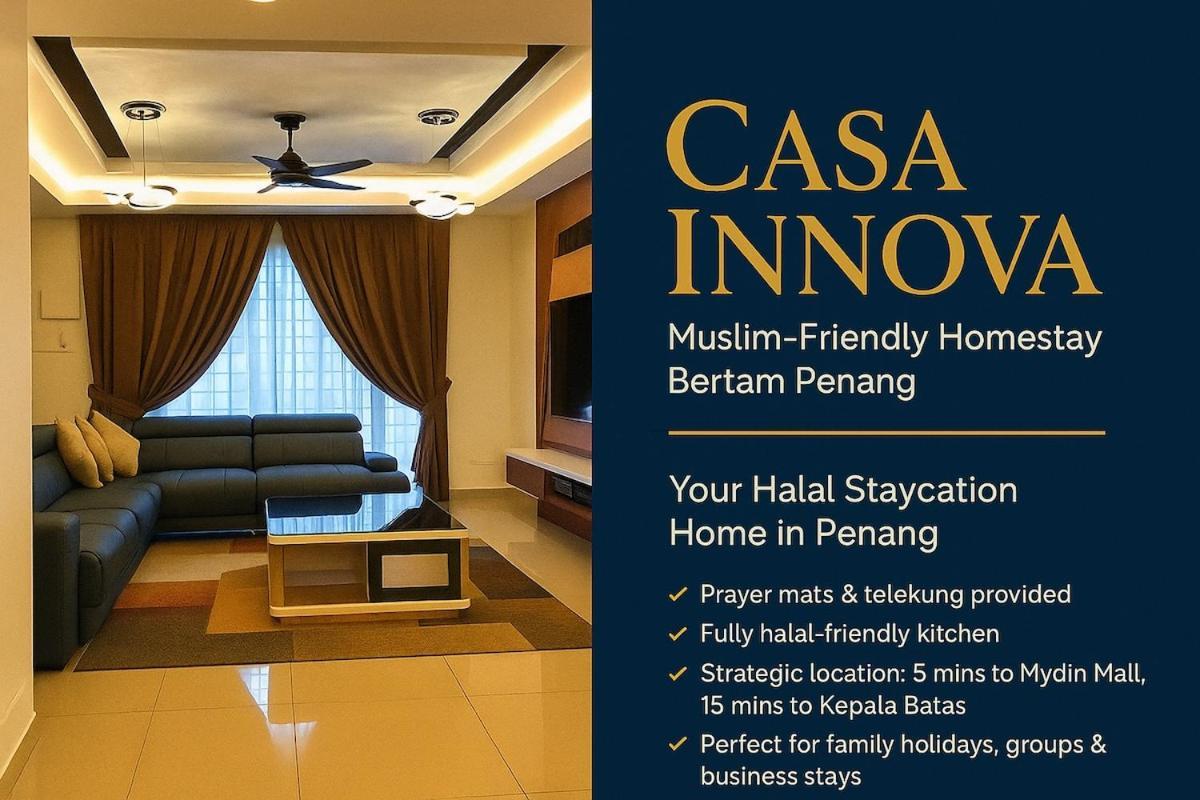 CASA INNOVA

Muslim-Friendly Homestay Bertam Penang

Your Halal Staycation Home in Penang

✓ Prayer mats & telekung provided
✓ Fully halal-friendly kitchen
✓ Strategic location: 5 mins to Mydin Mall, 15 mins to Kepala Batas
✓ Perfect for family holidays, groups & business stays